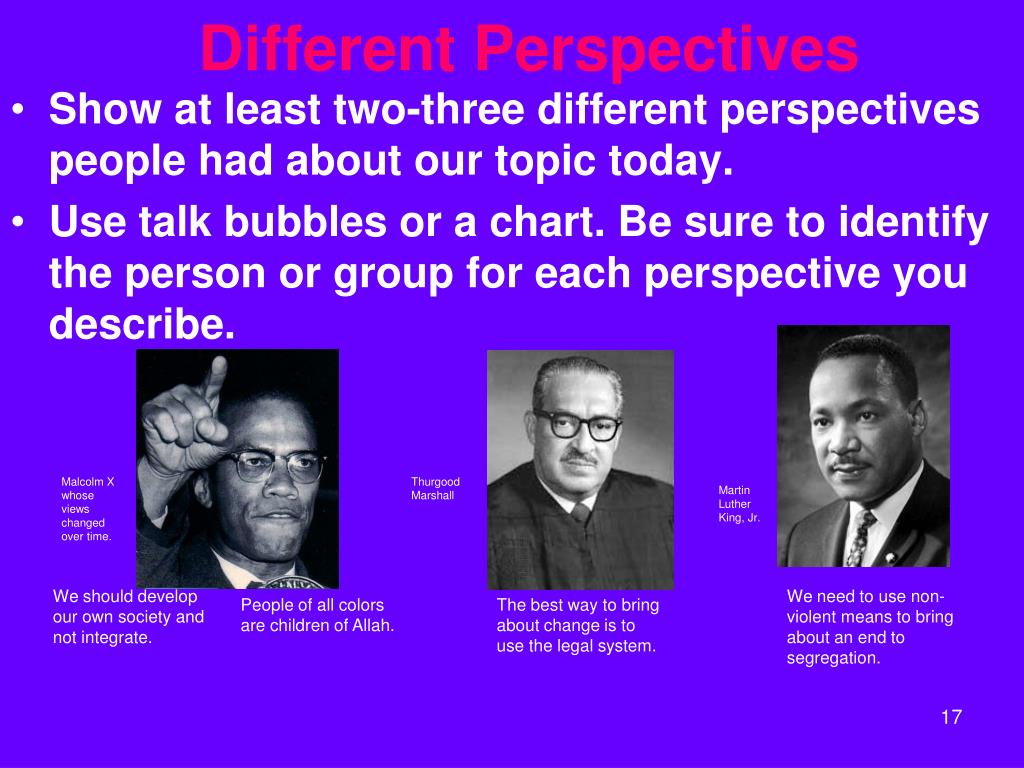 Different Perspectives

• Show at least two-three different perspectives people had about our topic today.

• Use talk bubbles or a chart. Be sure to identify the person or group for each perspective you describe.

Malcolm X whose views changed over time.

Thurgood Marshall

Martin Luther King, Jr.

We should develop our own society and not integrate.

People of all colors are children of Allah.

The best way to bring about change is to use the legal system.

We need to use non-violent means to bring about an end to segregation.

17